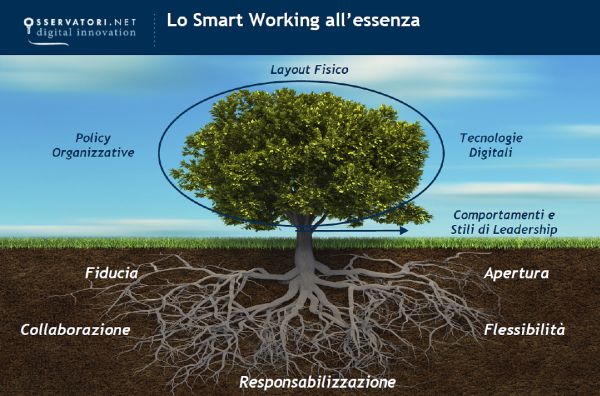 OSSERVATORI.NET
digital innovation

Lo Smart Working all'essenza

Layout Fisico

Policy Organizzative

Tecnologie Digitali

Comportamenti e Stili di Leadership

Fiducia

Apertura

Collaborazione

Flessibilità

Responsabilizzazione